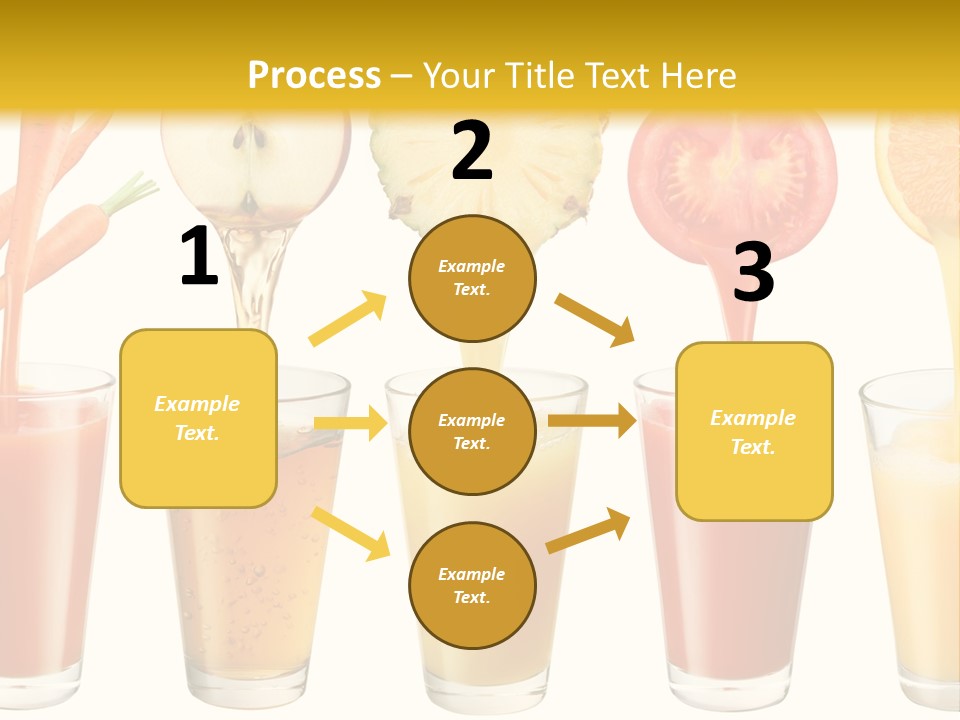 Process – Your Title Text Here

1

Example Text.

2

Example Text.

Example Text.

Example Text.

3

Example Text.